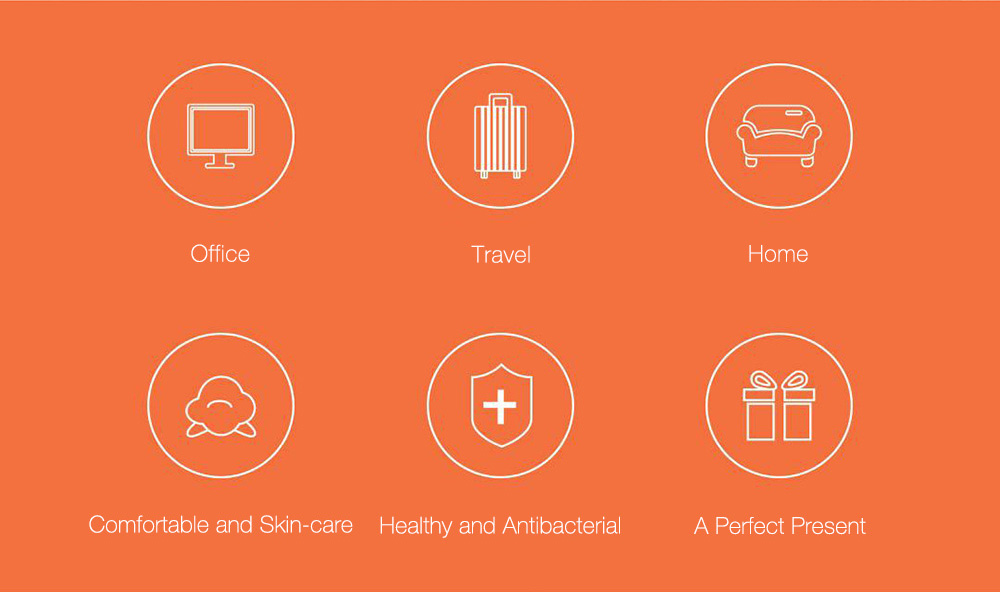 Office

Travel

Home

Comfortable and Skin-care

Healthy and Antibacterial

A Perfect Present